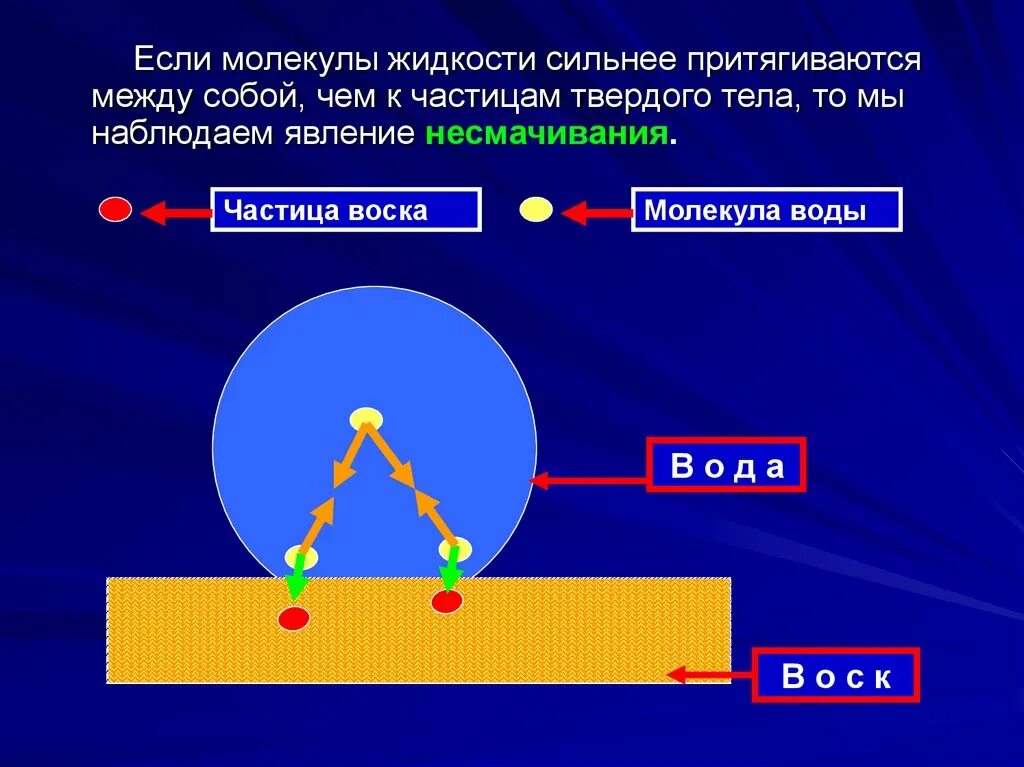 Если молекулы жидкости сильнее притягиваются между собой, чем к частицам твердого тела, то мы наблюдаем явление несмачивания.

Частица воска

Молекула воды

В о д а

В о с к